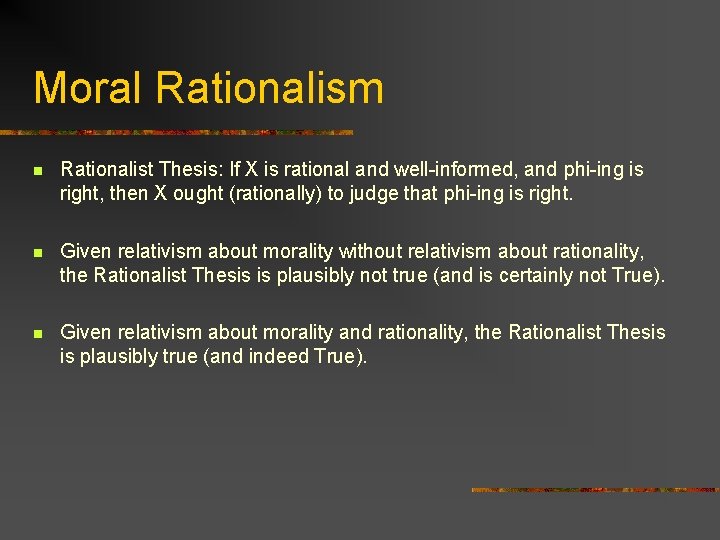 Moral Rationalism

Rationalist Thesis: If X is rational and well-informed, and phi-ing is right, then X ought (rationally) to judge that phi-ing is right.

Given relativism about morality without relativism about rationality, the Rationalist Thesis is plausibly not true (and is certainly not True).

Given relativism about morality and rationality, the Rationalist Thesis is plausibly true (and indeed True).